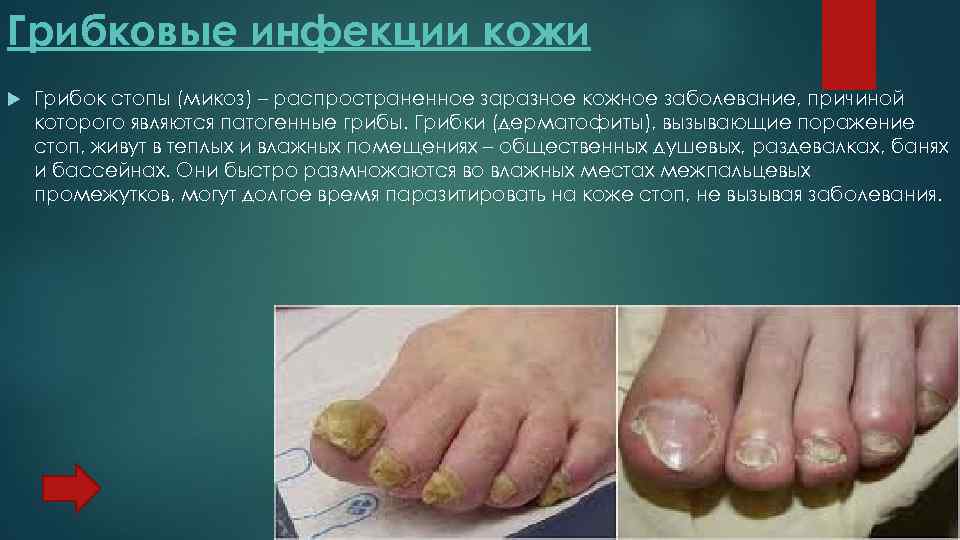 Грибковые инфекции кожи

Грибок стопы (микоз) – распространенное заразное кожное заболевание, причиной которого являются патогенные грибы. Грибки (дерматофиты), вызывающие поражение стоп, живут в теплых и влажных помещениях – общественных душевых, раздевалках, банях и бассейнах. Они быстро размножаются во влажных местах межпальцевых промежутков, могут долгое время паразитировать на коже стоп, не вызывая заболевания.